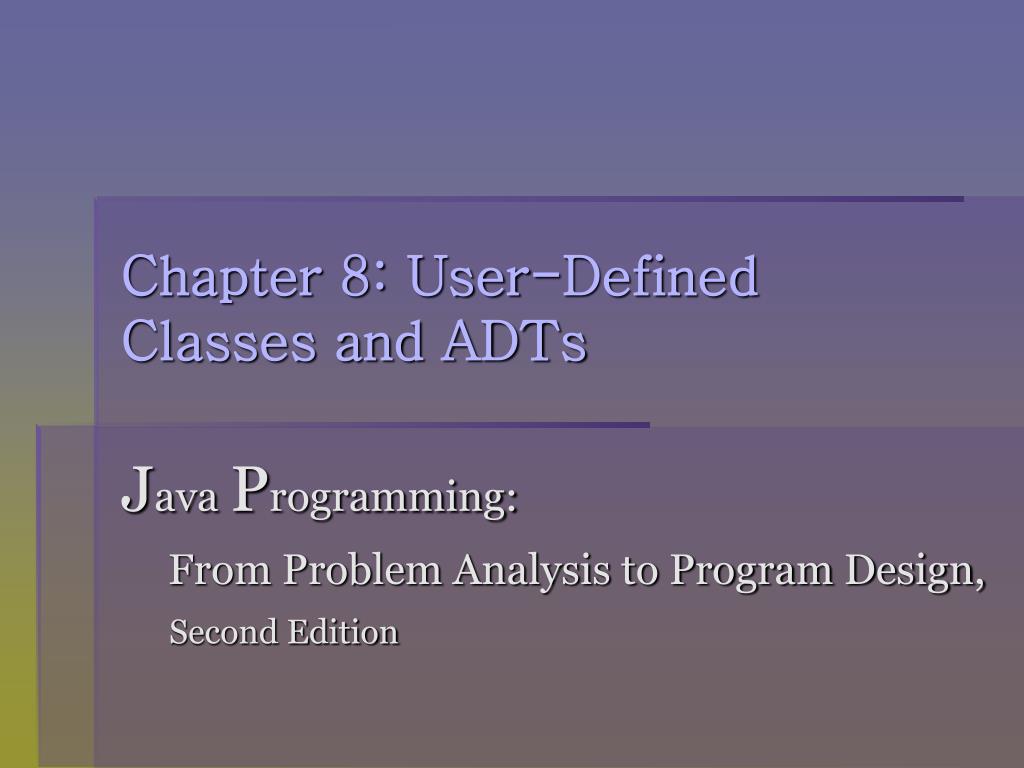 Chapter 8: User-Defined Classes and ADTs

Java Programming:

From Problem Analysis to Program Design,

Second Edition